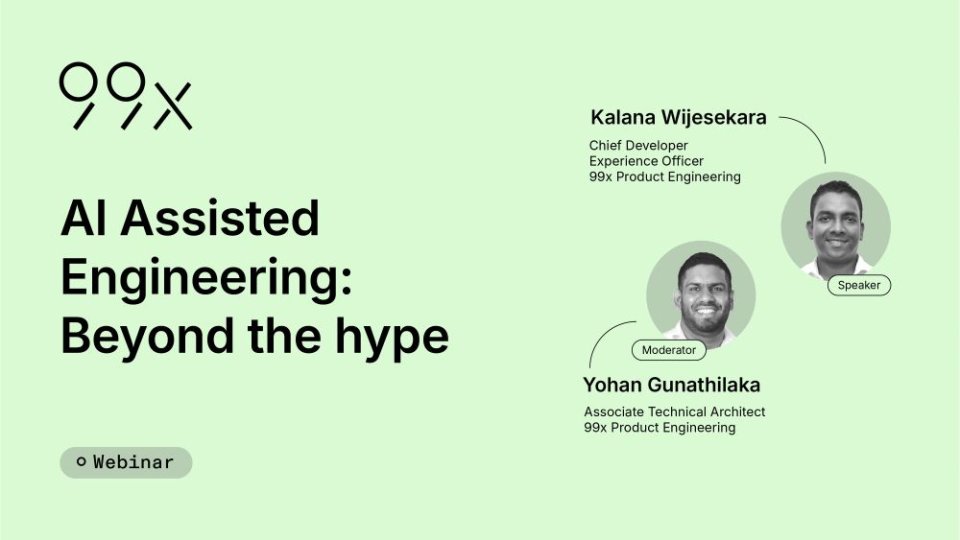 99x

AI Assisted Engineering: Beyond the hype

Webinar

Kalana Wijesekara

Chief Developer Experience Officer 99x Product Engineering

Speaker

Moderator

Yohan Gunathilaka

Associate Technical Architect 99x Product Engineering